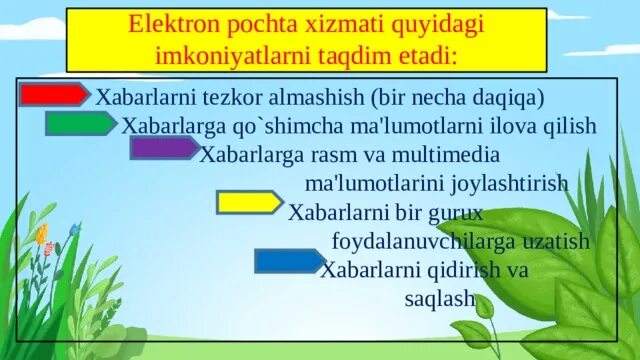 Elektron pochta xizmati quyidagi imkoniyatlarni taqdim etadi:

Xabarlarni tezkor almashish (bir necha daqiqa)

Xabarlarga qo`shimcha ma'lumotlarni ilova qilish

Xabarlarga rasm va multimedia ma'lumotlarini joylashtirish

Xabarlarni bir gurux foydalanuvchilarga uzatish

Xabarlarni qidirish va saqlash